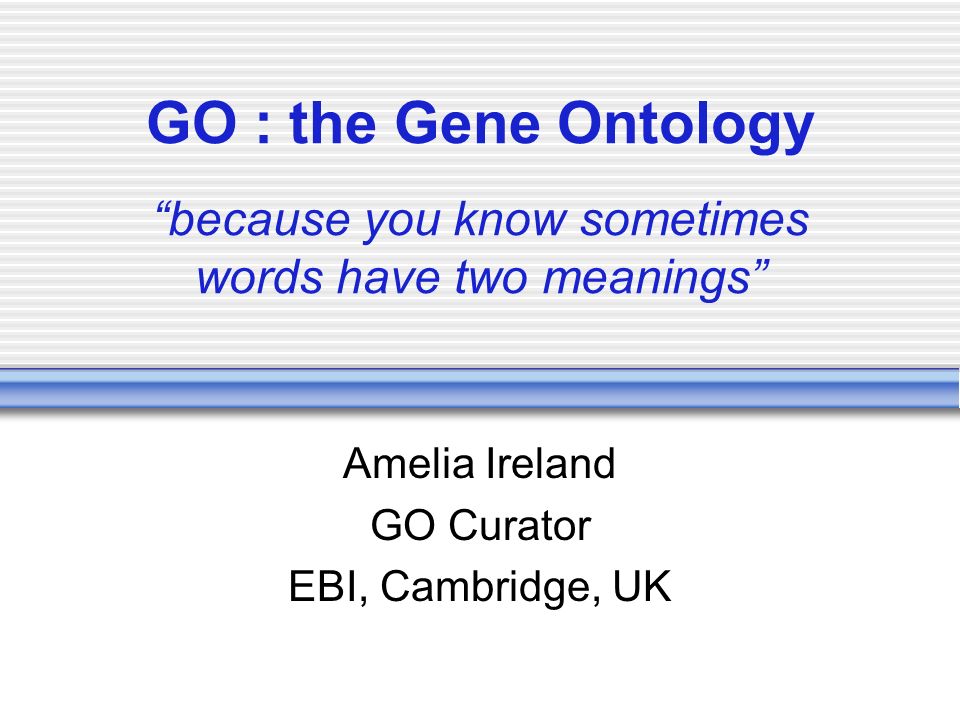 GO : the Gene Ontology

“because you know sometimes words have two meanings”

Amelia Ireland
GO Curator
EBI, Cambridge, UK